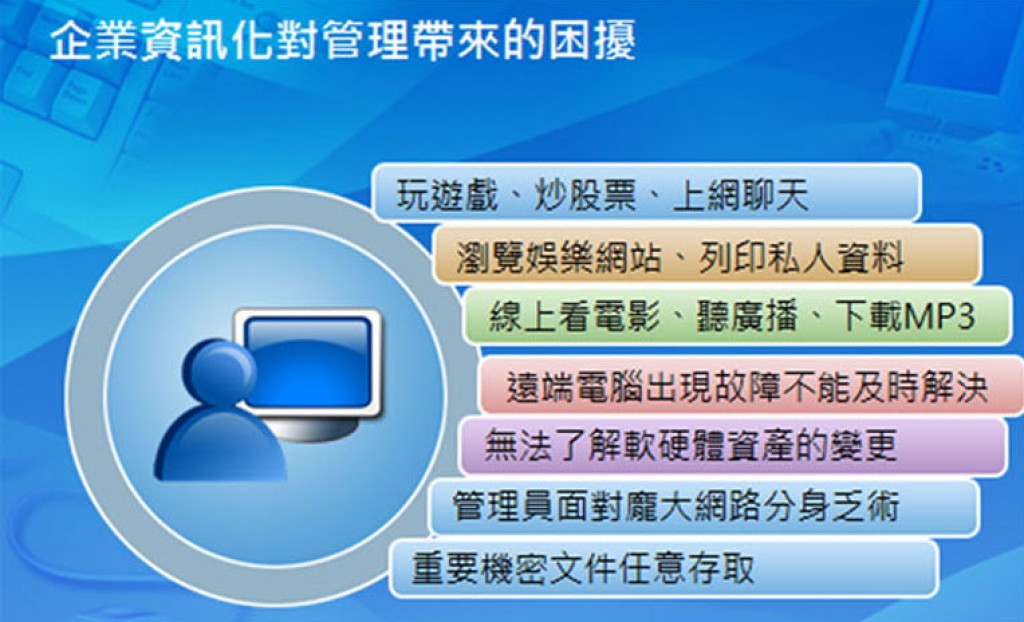 企業資訊化對管理帶來的困擾

玩遊戲、炒股票、上網聊天

瀏覽娛樂網站、列印私人資料

線上看電影、聽廣播、下載MP3

遠端電腦出現故障不能及時解決

無法了解軟硬體資產的變更

管理員面對龐大網路分身乏術

重要機密文件任意存取